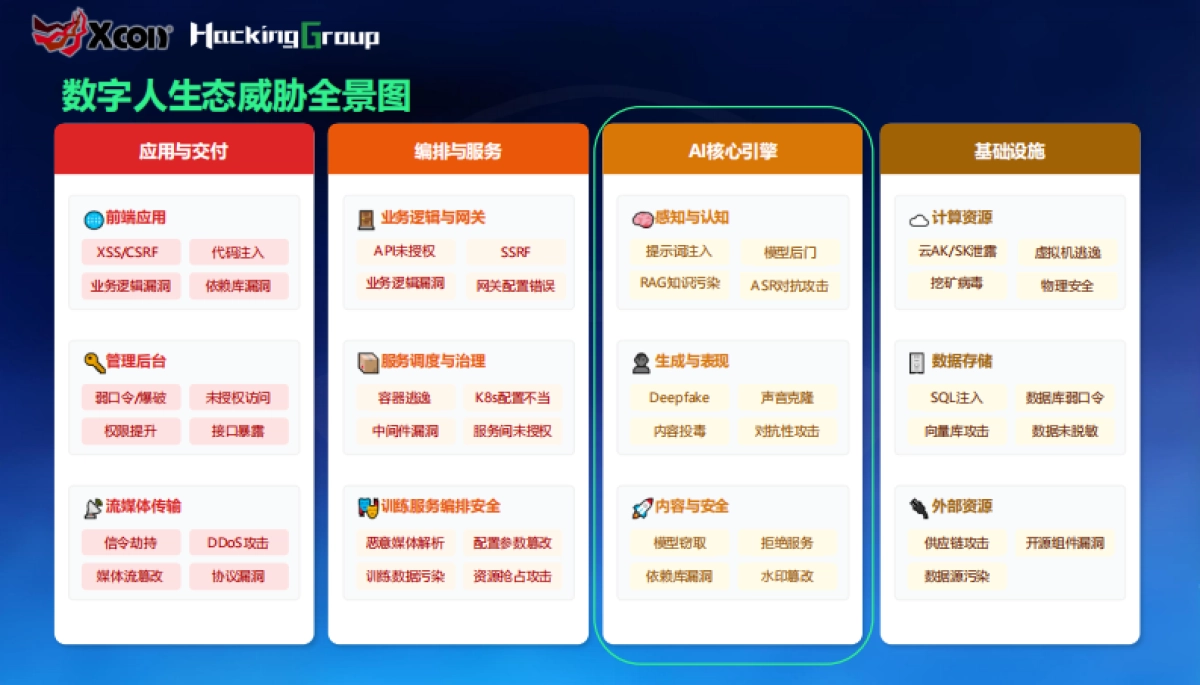 XCON HackingGroup

数字人生态威胁全景图

应用与交付

前端应用
XSS/CSRF
代码注入
业务逻辑漏洞
依赖库漏洞

管理后台
弱口令/爆破
未授权访问
权限提升
接口暴露

流媒体传输
信令劫持
DDoS攻击
媒体流篡改
协议漏洞

编排与服务

业务逻辑与网关
API未授权
SSRF
业务逻辑漏洞
网关配置错误

服务调度与治理
容器逃逸
K8s配置不当
中间件漏洞
服务间未授权

训练服务编排安全
恶意媒体解析
配置参数篡改
训练数据污染
资源抢占攻击

AI核心引擎

感知与认知
提示词注入
模型后门
RAG知识污染
ASR对抗攻击

生成与表现
Deepfake
声音克隆
内容投毒
对抗性攻击

内容与安全
模型窃取
拒绝服务
依赖库漏洞
水印篡改

基础设施

计算资源
云AK/SK泄露
虚拟机逃逸
挖矿病毒
物理安全

数据存储
SQL注入
数据库弱口令
向量库攻击
数据未脱敏

外部资源
供应链攻击
开源组件漏洞
数据源污染